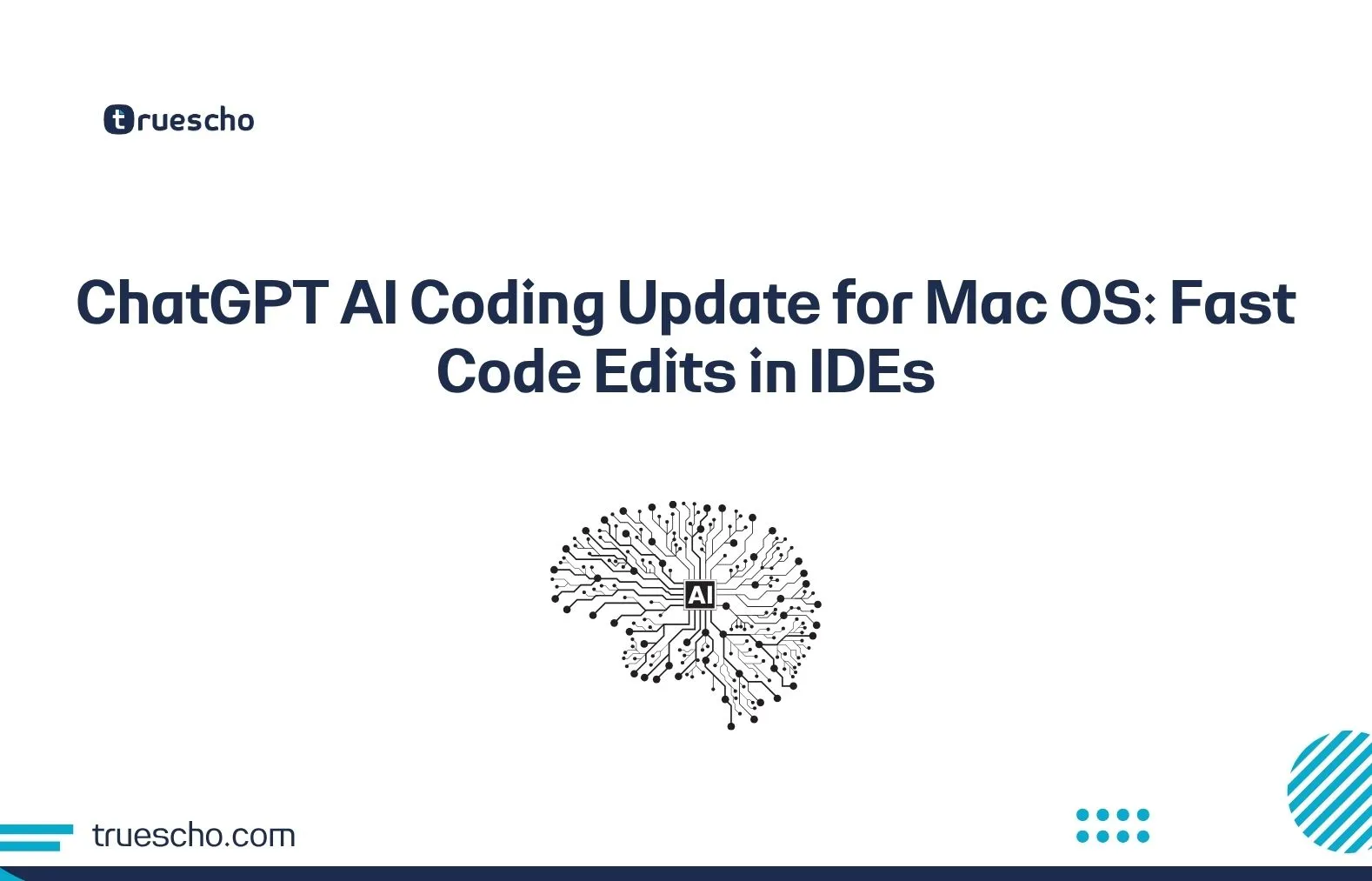 truescho

ChatGPT AI Coding Update for Mac OS: Fast Code Edits in IDEs

AI

truescho.com